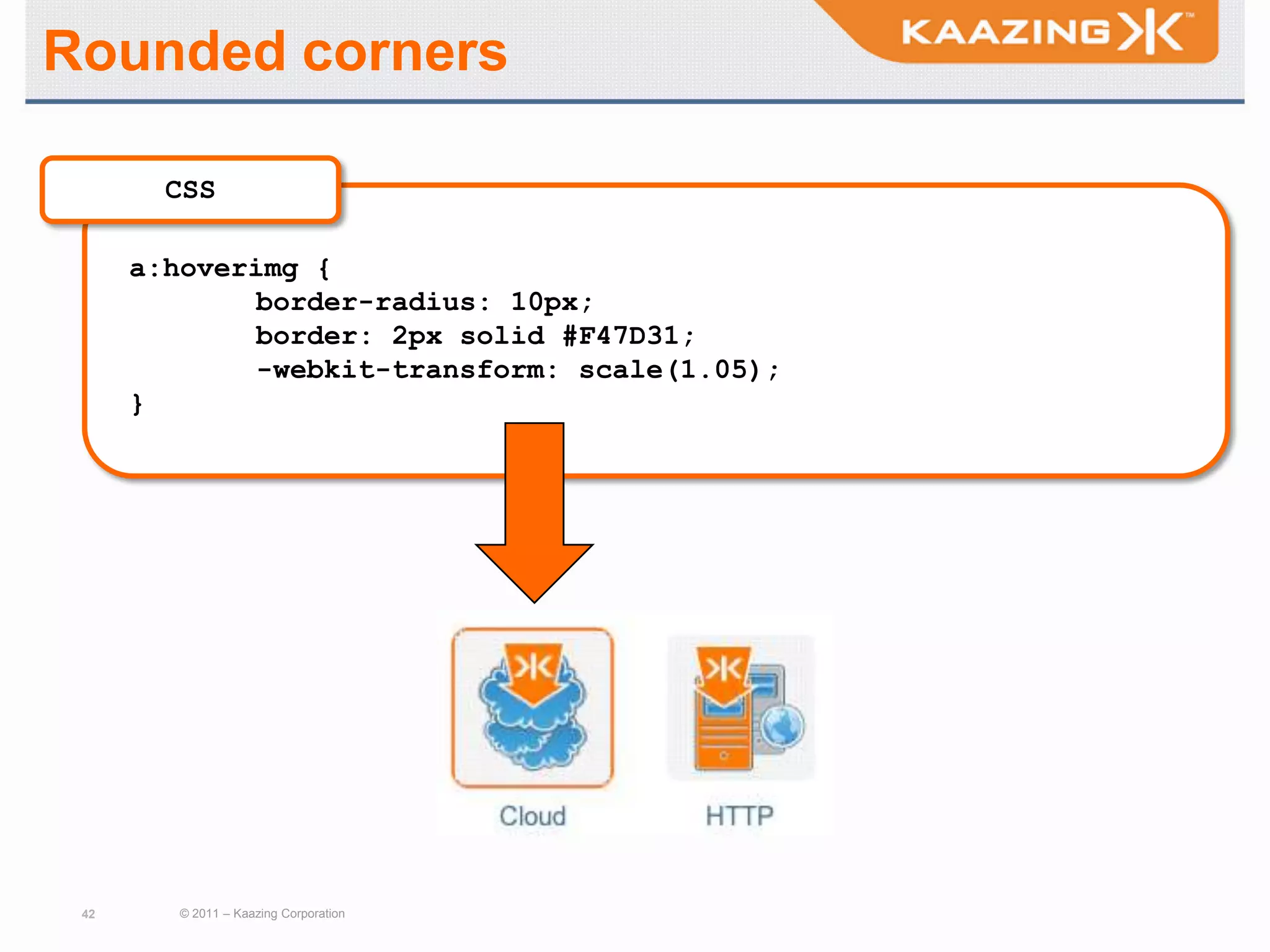 Rounded corners

KAAZING

CSS

a:hoverimg {
border-radius: 10px;
border: 2px solid #F47D31;
-webkit-transform: scale(1.05);
}

Cloud

HTTP

42

© 2011 – Kaazing Corporation